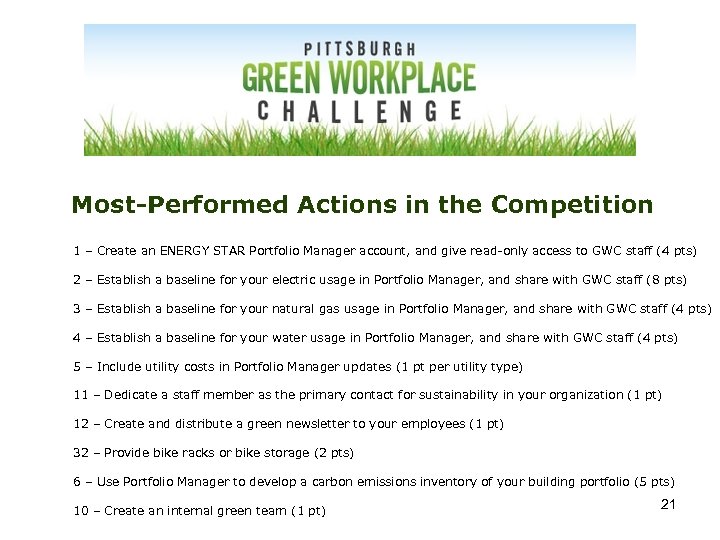 PITTSBURGH
GREEN WORKPLACE
CHALLENGE

Most-Performed Actions in the Competition

1 – Create an ENERGY STAR Portfolio Manager account, and give read-only access to GWC staff (4 pts)

2 – Establish a baseline for your electric usage in Portfolio Manager, and share with GWC staff (8 pts)

3 – Establish a baseline for your natural gas usage in Portfolio Manager, and share with GWC staff (4 pts)

4 – Establish a baseline for your water usage in Portfolio Manager, and share with GWC staff (4 pts)

5 – Include utility costs in Portfolio Manager updates (1 pt per utility type)

11 – Dedicate a staff member as the primary contact for sustainability in your organization (1 pt)

12 – Create and distribute a green newsletter to your employees (1 pt)

32 – Provide bike racks or bike storage (2 pts)

6 – Use Portfolio Manager to develop a carbon emissions inventory of your building portfolio (5 pts)

10 – Create an internal green team (1 pt)

21